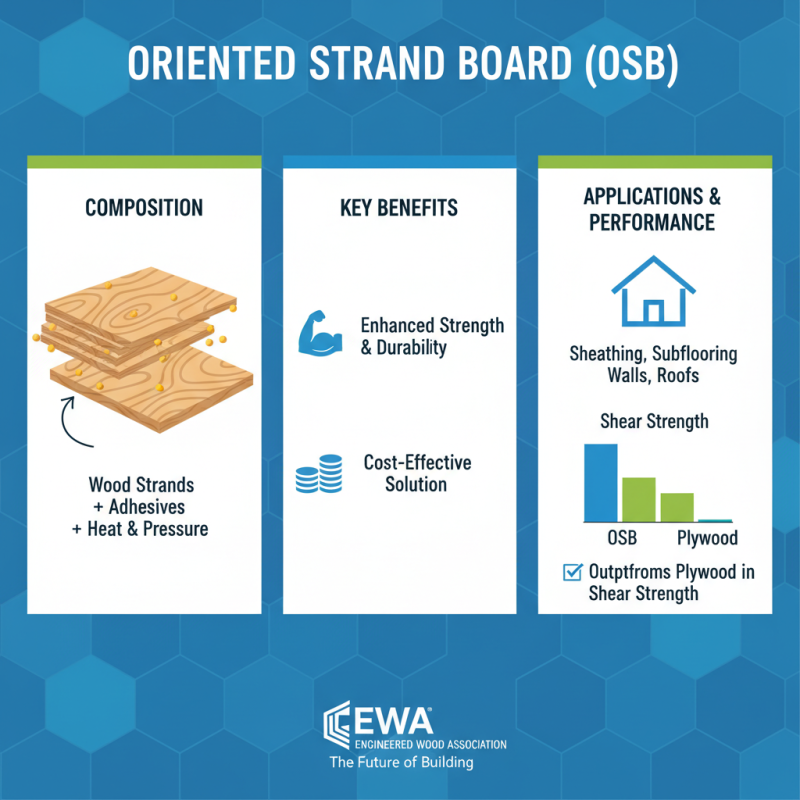 ORIENTED STRAND BOARD (OSB)

COMPOSITION

Wood Strands
+ Adhesives
+ Heat & Pressure

KEY BENEFITS

Enhanced Strength & Durability

Cost-Effective Solution

APPLICATIONS & PERFORMANCE

Sheathing, Subflooring Walls, Roofs

Shear Strength

OSB Plywood

Outptfroms Plywood in Shear Strength

EWA
ENGINEERED WOOD ASSOCIATION
The Future of Building